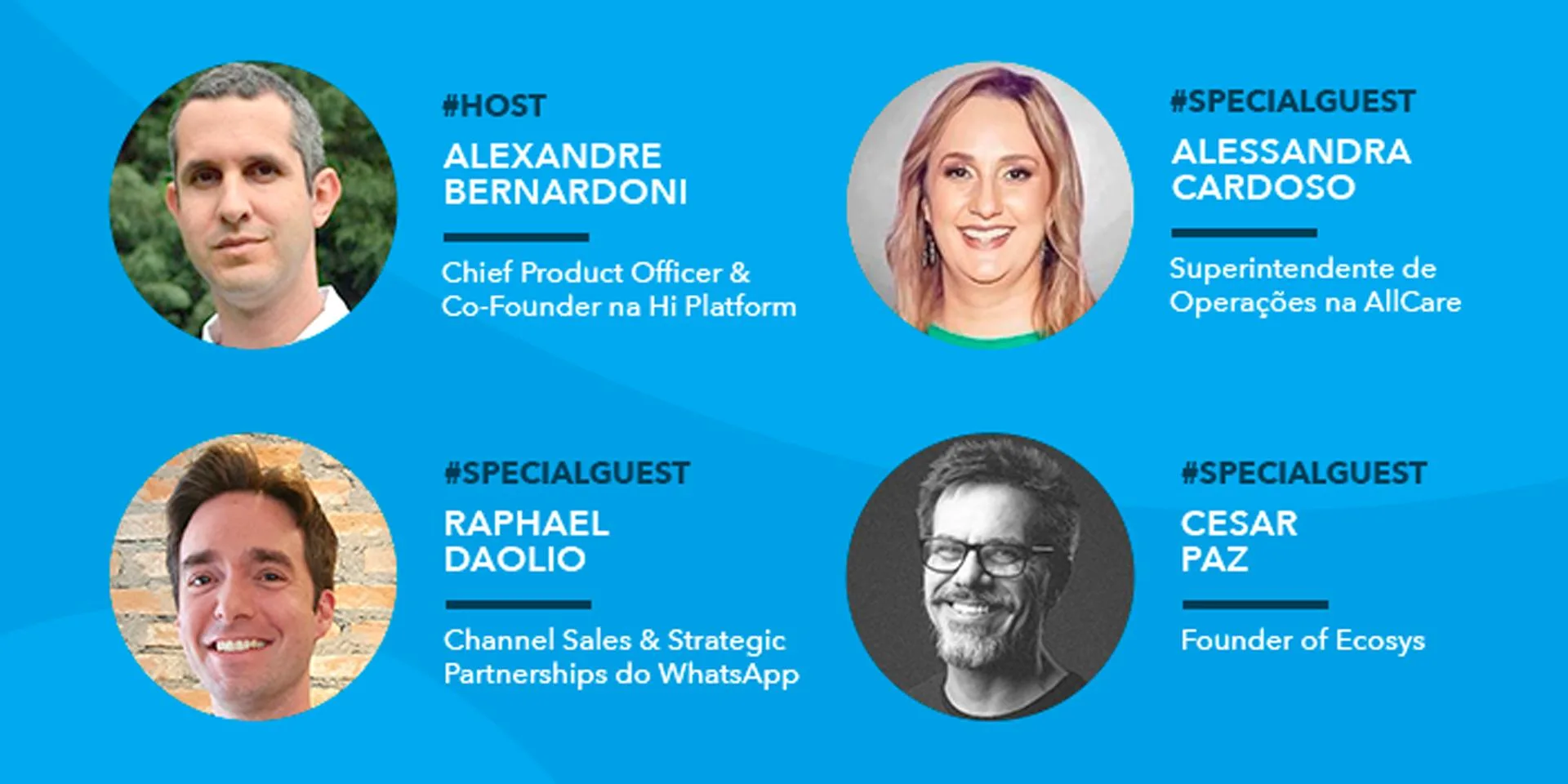 #HOST
ALEXANDRE BERNARDONI

Chief Product Officer & Co-Founder na Hi Platform

#SPECIALGUEST
ALESSANDRA CARDOSO

Superintendente de Operações na AllCare

#SPECIALGUEST
RAPHAEL DAOLIO

Channel Sales & Strategic Partnerships do WhatsApp

#SPECIALGUEST
CESAR PAZ

Founder of Ecosys